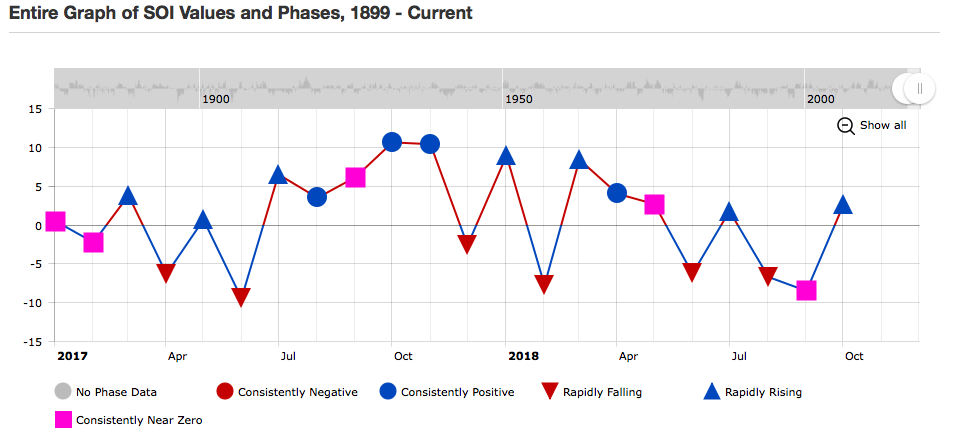 Entire Graph of SOI Values and Phases, 1899 - Current

1900
1950
2000

Show all

15
10
5
0
-5
-10
-15

2017
Apr
Jul
Oct
2018
Apr
Jul
Oct

No Phase Data
Consistently Negative
Consistently Positive
Rapidly Falling
Rapidly Rising
Consistently Near Zero